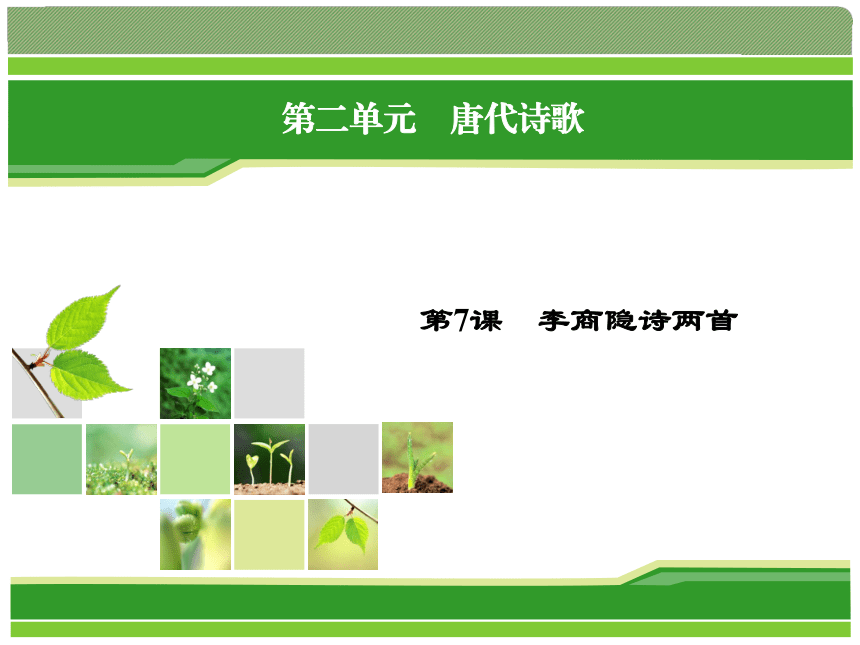 第二单元　唐代诗歌

第7课　李商隐诗两首